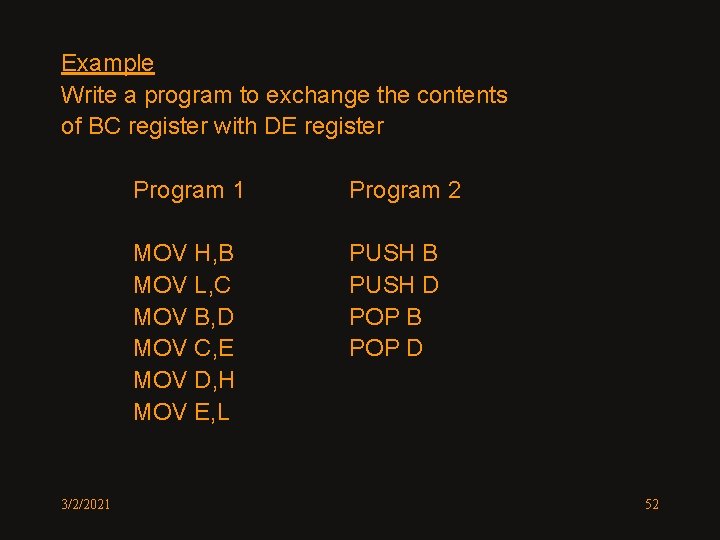 Example
Write a program to exchange the contents of BC register with DE register

Program 1

MOV H,B
MOV L,C
MOV B,D
MOV C,E
MOV D,H
MOV E,L

Program 2

PUSH B
PUSH D
POP B
POP D

3/2/2021

52